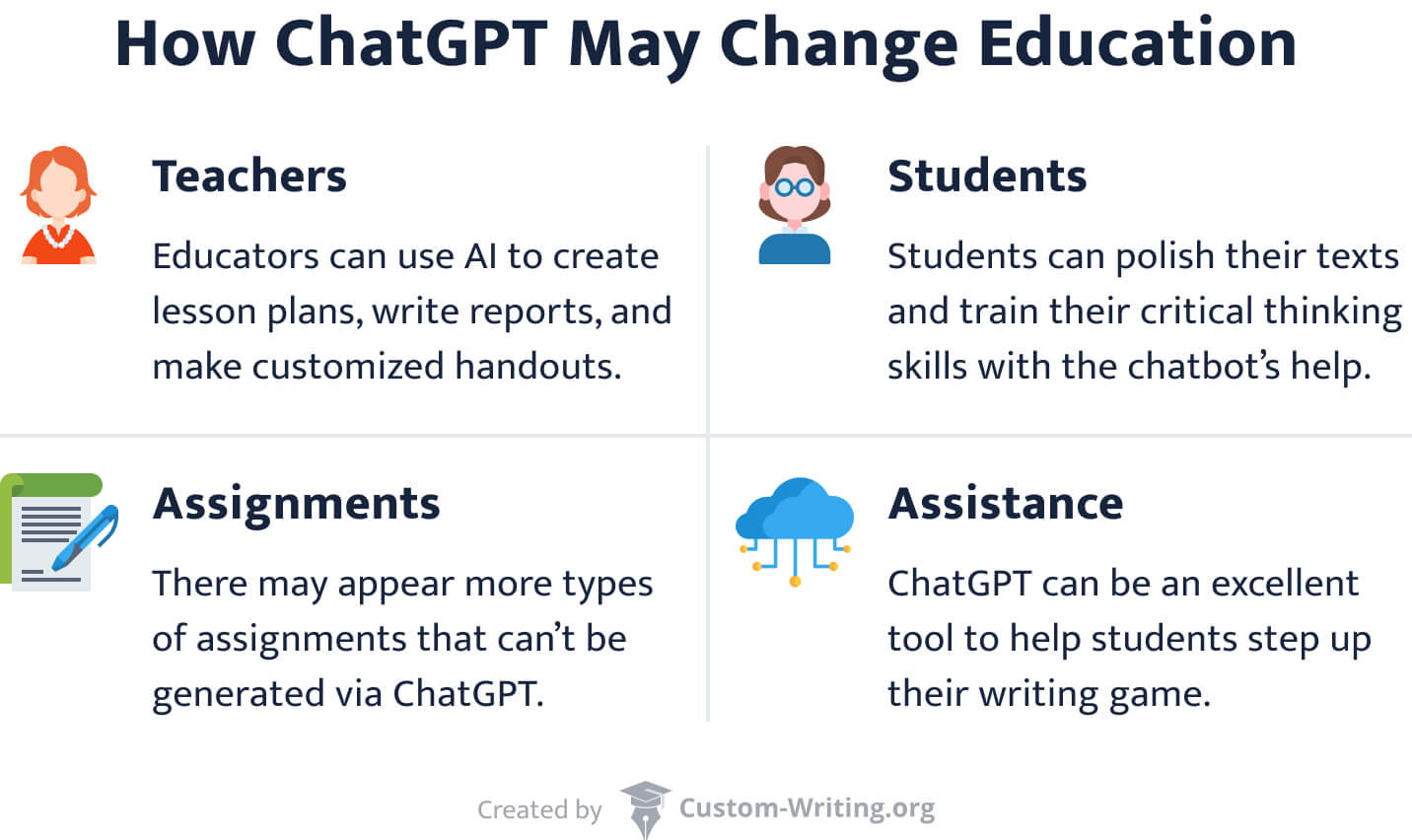 How ChatGPT May Change Education

Teachers

Educators can use AI to create lesson plans, write reports, and make customized handouts.

Students

Students can polish their texts and train their critical thinking skills with the chatbot's help.

Assignments

There may appear more types of assignments that can't be generated via ChatGPT.

Assistance

ChatGPT can be an excellent tool to help students step up their writing game.

Created by Custom-Writing.org